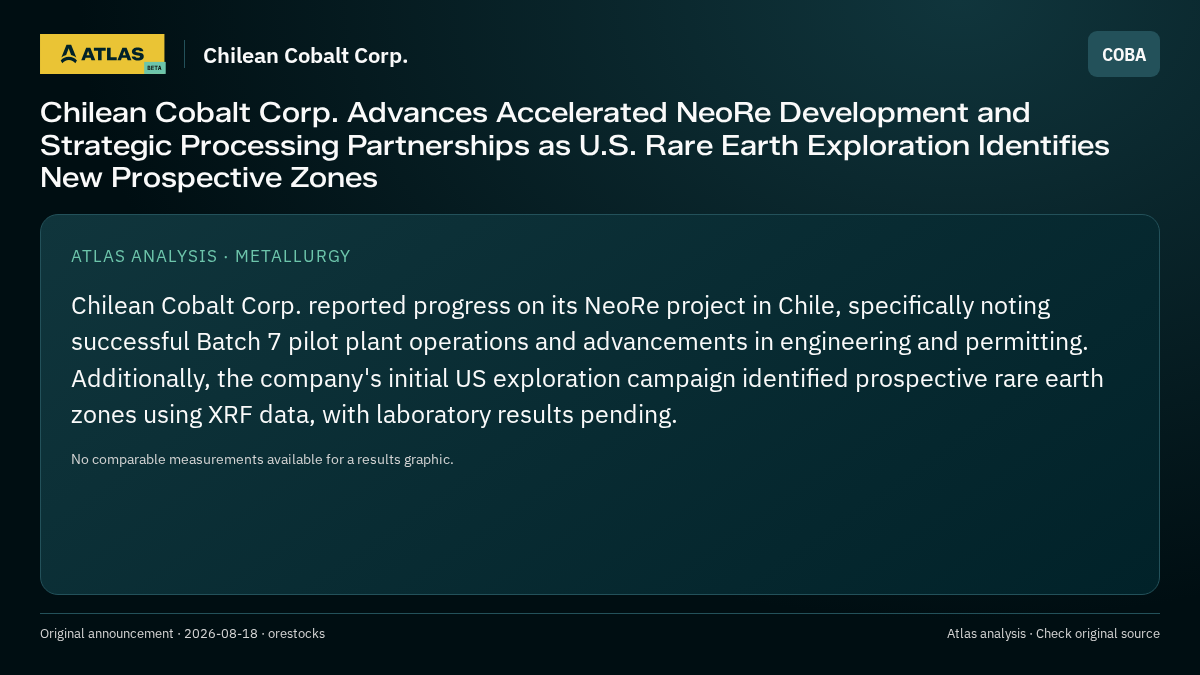 ATLAS BETA

Chilean Cobalt Corp.

COBA

Chilean Cobalt Corp. Advances Accelerated NeoRe Development and Strategic Processing Partnerships as U.S. Rare Earth Exploration Identifies New Prospective Zones

ATLAS ANALYSIS · METALLURGY

Chilean Cobalt Corp. reported progress on its NeoRe project in Chile, specifically noting successful Batch 7 pilot plant operations and advancements in engineering and permitting. Additionally, the company's initial US exploration campaign identified prospective rare earth zones using XRF data, with laboratory results pending.

No comparable measurements available for a results graphic.

Original announcement · 2026-08-18 · orestocks

Atlas analysis · Check original source